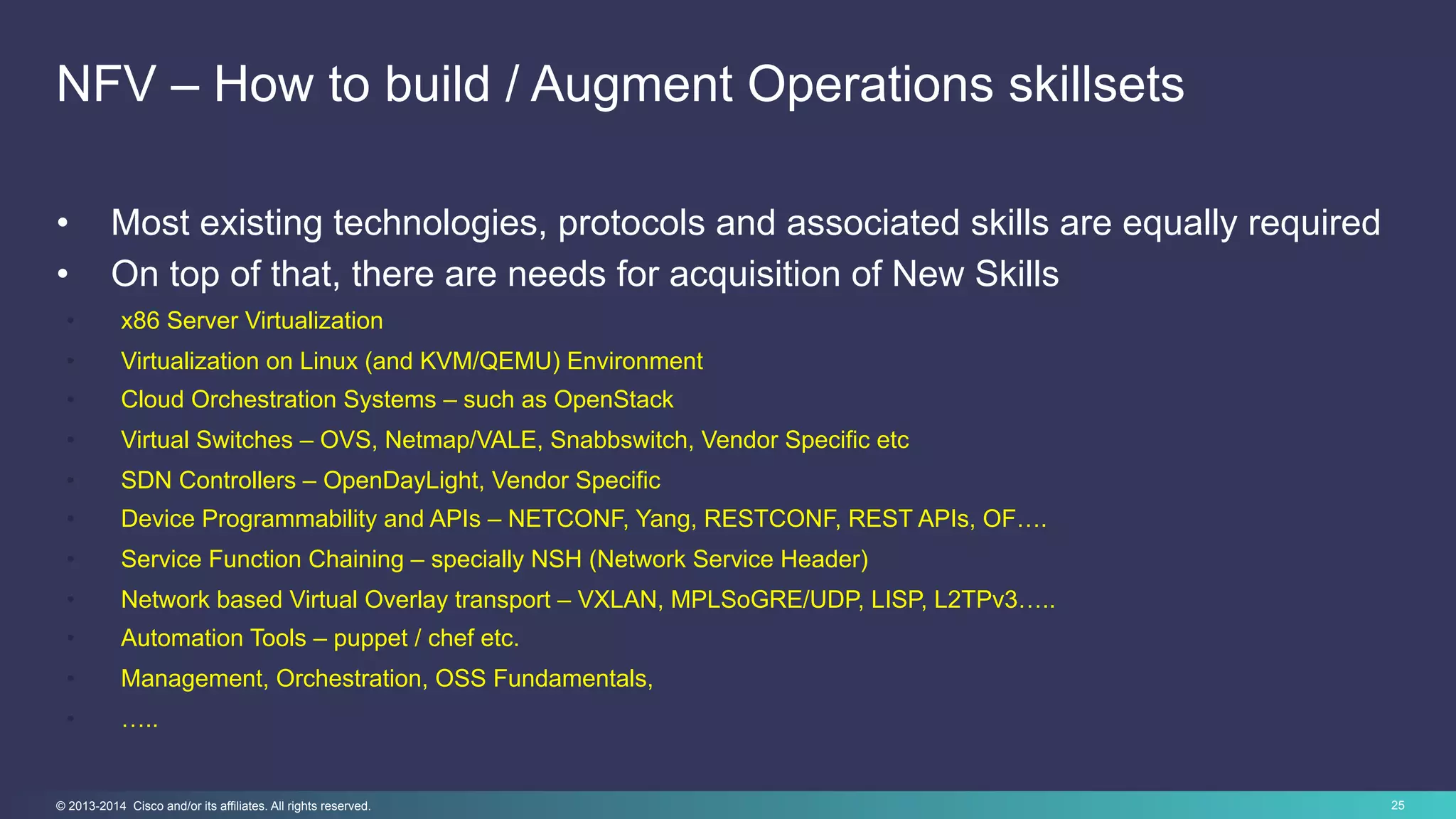 NFV – How to build / Augment Operations skillsets

• Most existing technologies, protocols and associated skills are equally required
• On top of that, there are needs for acquisition of New Skills
• x86 Server Virtualization
• Virtualization on Linux (and KVM/QEMU) Environment
• Cloud Orchestration Systems – such as OpenStack
• Virtual Switches – OVS, Netmap/VALE, Snabbswitch, Vendor Specific etc
• SDN Controllers – OpenDayLight, Vendor Specific
• Device Programmability and APIs – NETCONF, Yang, RESTCONF, REST APIs, OF….
• Service Function Chaining – specially NSH (Network Service Header)
• Network based Virtual Overlay transport – VXLAN, MPLSoGRE/UDP, LISP, L2TPv3…..
• Automation Tools – puppet / chef etc.
• Management, Orchestration, OSS Fundamentals,
• …..

© 2013-2014 Cisco and/or its affiliates. All rights reserved.
25